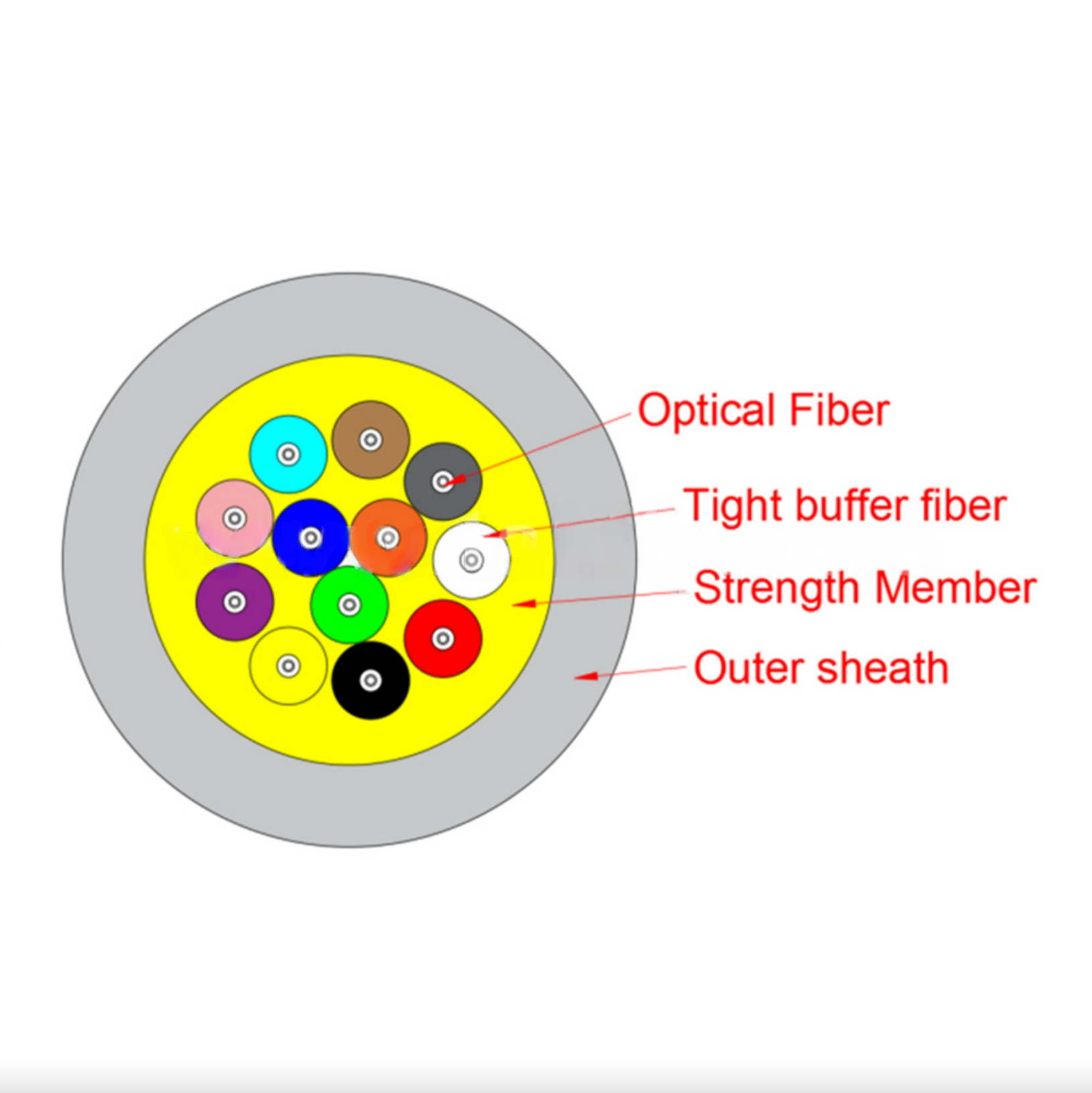 Optical Fiber
Tight buffer fiber
Strength Member
Outer sheath